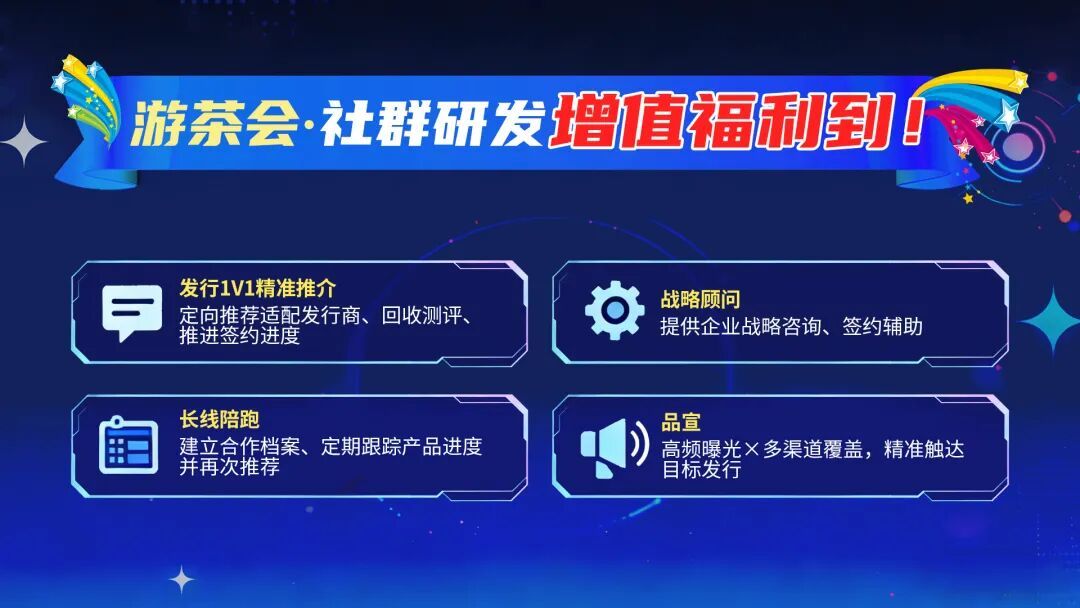 游茶会·社群研发增值福利到！

发行1V1精准推介
定向推荐适配发行商、回收测评、推进签约进度

战略顾问
提供企业战略咨询、签约辅助

长线陪跑
建立合作档案、定期跟踪产品进度并再次推荐

品宣
高频曝光×多渠道覆盖，精准触达目标发行